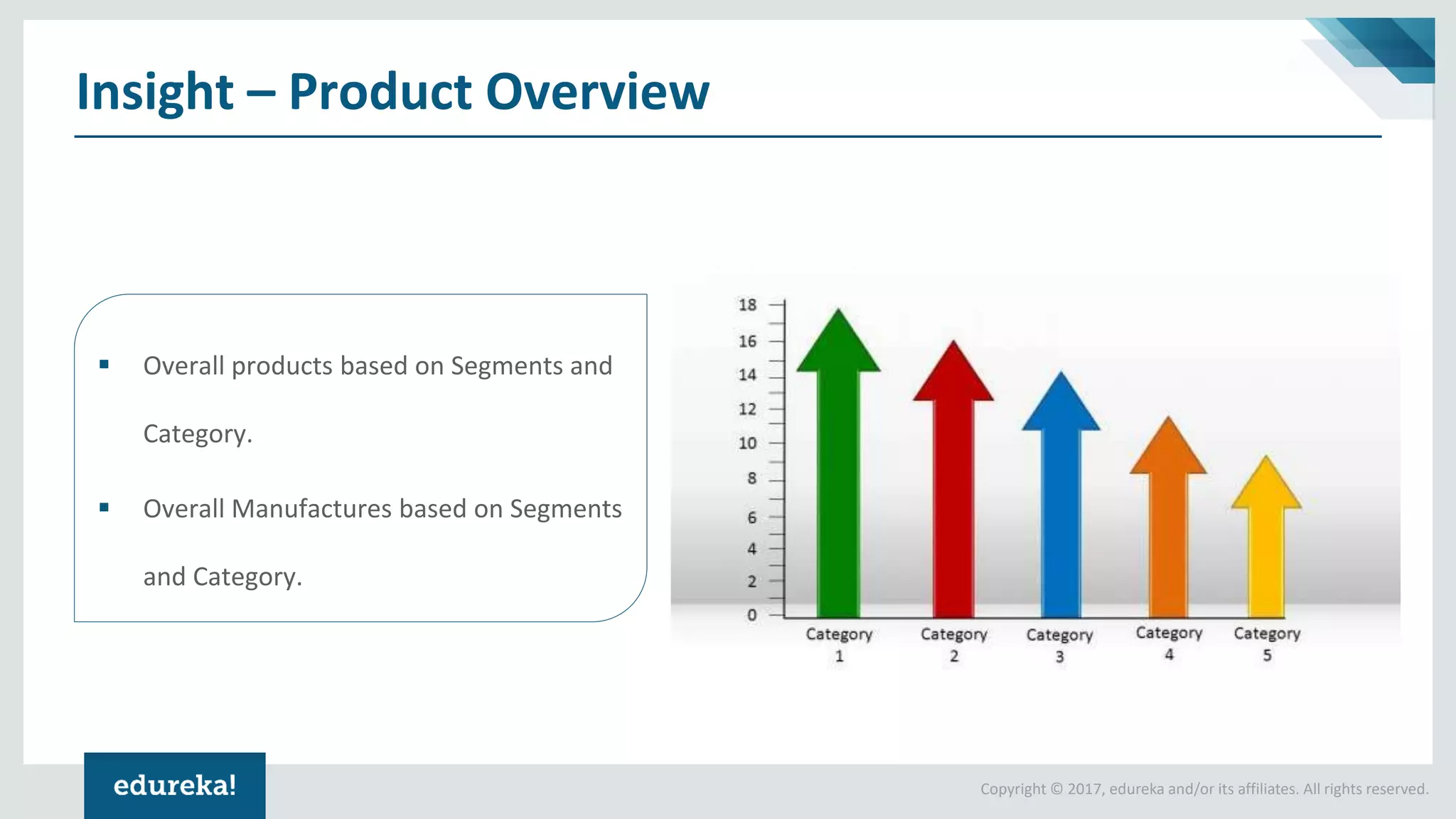 Insight – Product Overview

▪ Overall products based on Segments and Category.

▪ Overall Manufactures based on Segments and Category.

18
16
14
12
10
8
6
4
2
0

Category 1
Category 2
Category 3
Category 4
Category 5

edureka!

Copyright © 2017, edureka and/or its affiliates. All rights reserved.